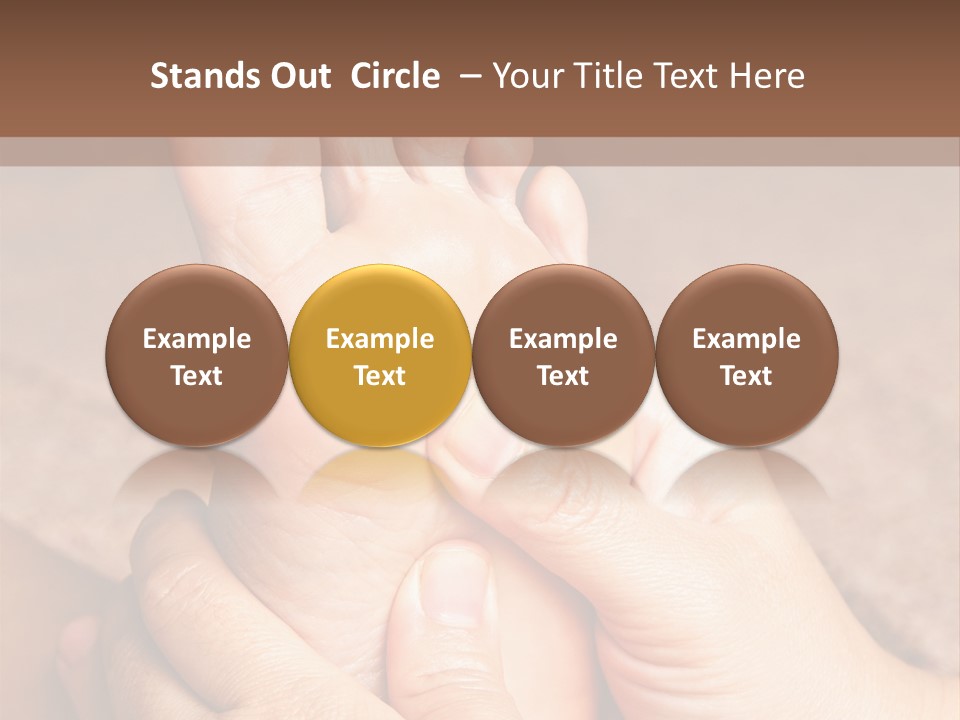 Stands Out Circle – Your Title Text Here

Example Text

Example Text

Example Text

Example Text